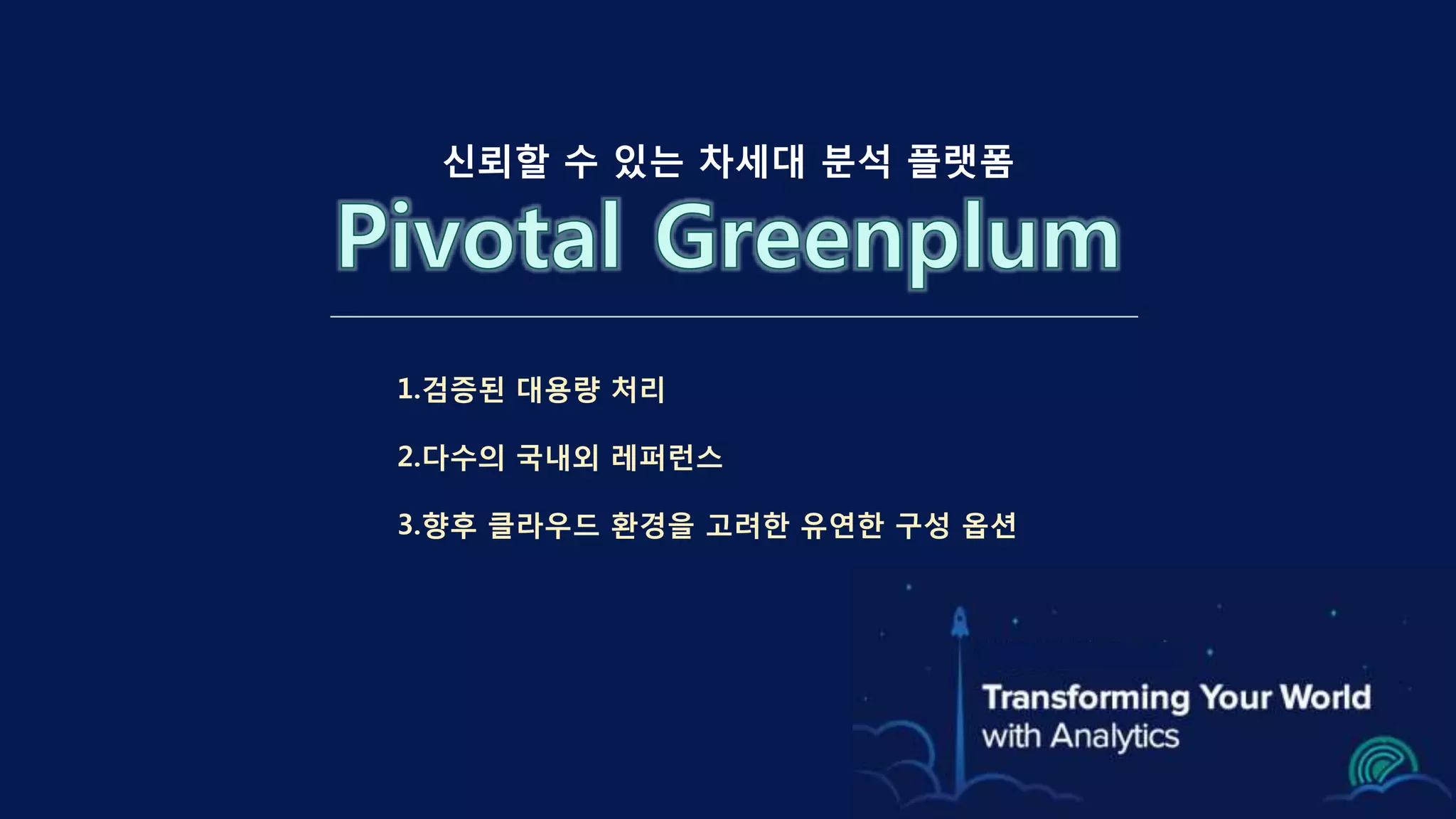 신뢰할 수 있는 차세대 분석 플랫폼

Pivotal Greenplum

1.검증된 대용량 처리

2.다수의 국내외 레퍼런스

3.향후 클라우드 환경을 고려한 유연한 구성 옵션

Transforming Your World with Analytics